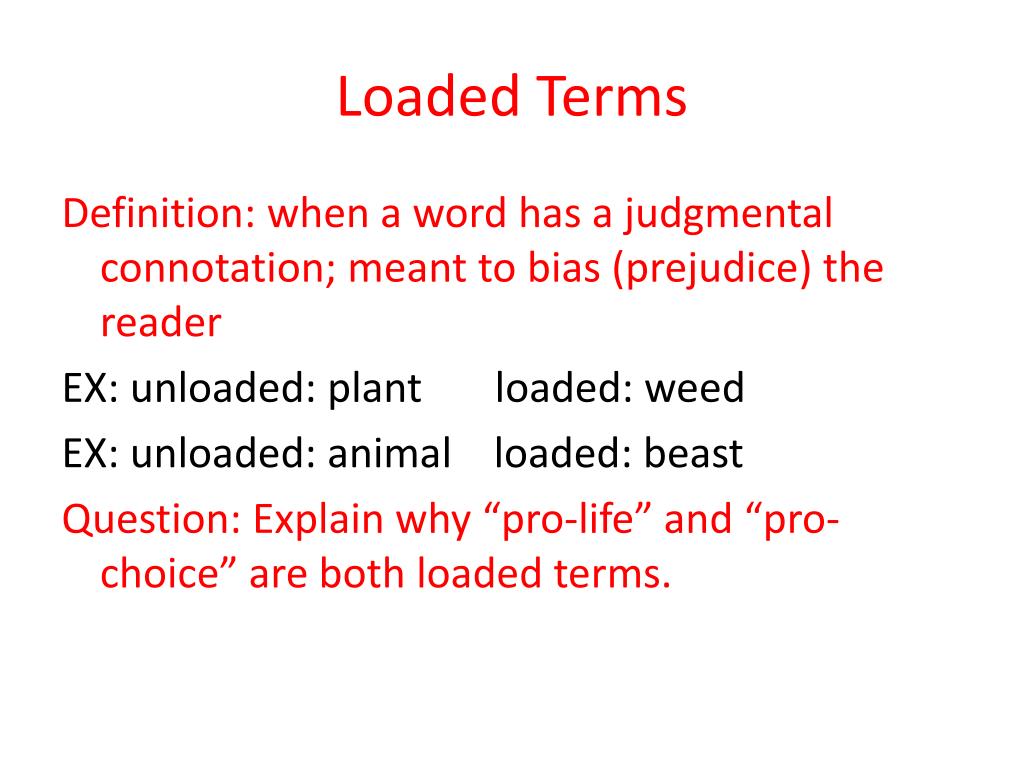 Loaded Terms

Definition: when a word has a judgmental connotation; meant to bias (prejudice) the reader

EX: unloaded: plant loaded: weed

EX: unloaded: animal loaded: beast

Question: Explain why “pro-life” and “pro-choice” are both loaded terms.